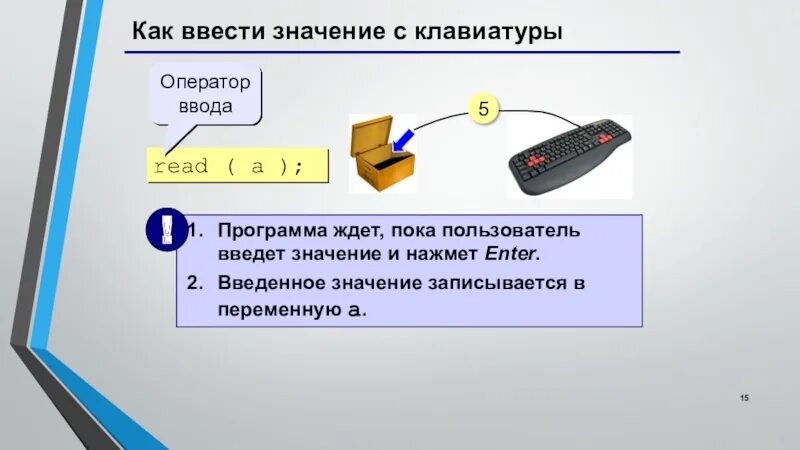 Как ввести значение с клавиатуры

Оператор ввода

read ( a );

5

!

1. Программа ждет, пока пользователь введет значение и нажмет Enter.
2. Введенное значение записывается в переменную a.

15